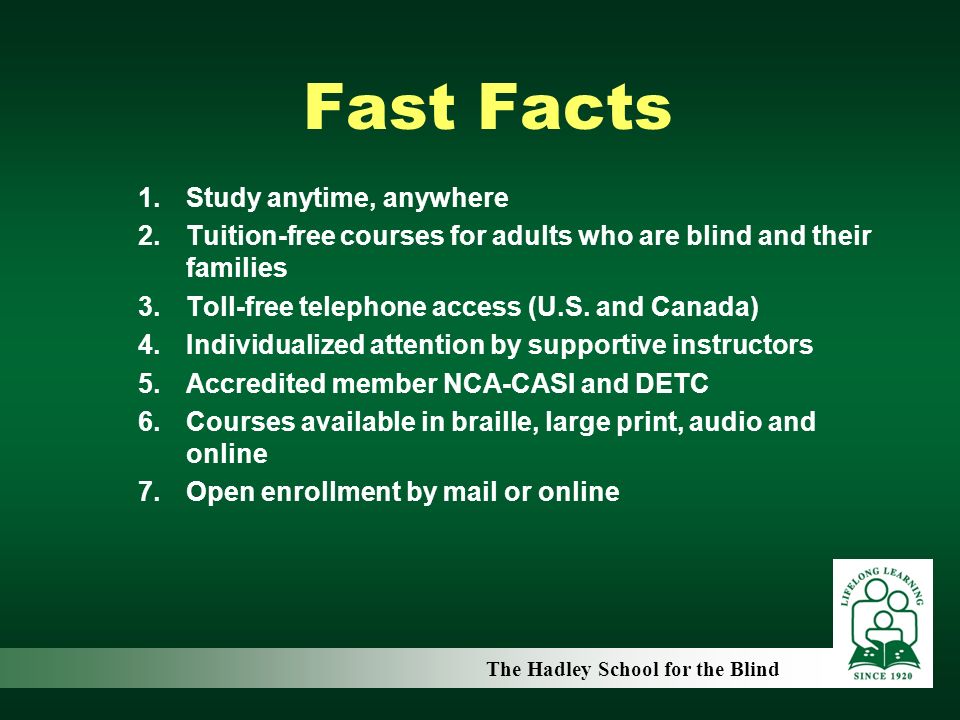 Fast Facts

1. Study anytime, anywhere
2. Tuition-free courses for adults who are blind and their families
3. Toll-free telephone access (U.S. and Canada)
4. Individualized attention by supportive instructors
5. Accredited member NCA-CASI and DETC
6. Courses available in braille, large print, audio and online
7. Open enrollment by mail or online

The Hadley School for the Blind

LIFELONG LEARNING
SINCE 1920